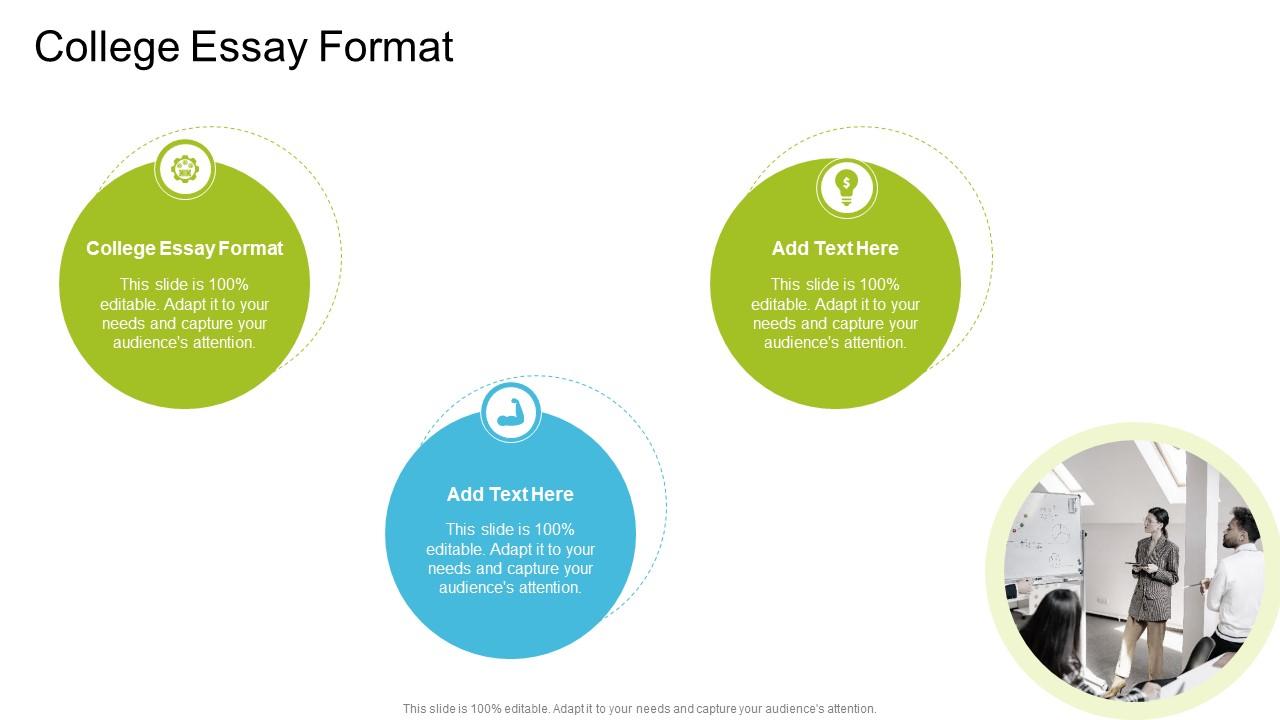 College Essay Format

College Essay Format

This slide is 100% editable. Adapt it to your needs and capture your audience's attention.

Add Text Here

This slide is 100% editable. Adapt it to your needs and capture your audience's attention.

Add Text Here

This slide is 100% editable. Adapt it to your needs and capture your audience's attention.

This slide is 100% editable. Adapt it to your needs and capture your audience's attention.